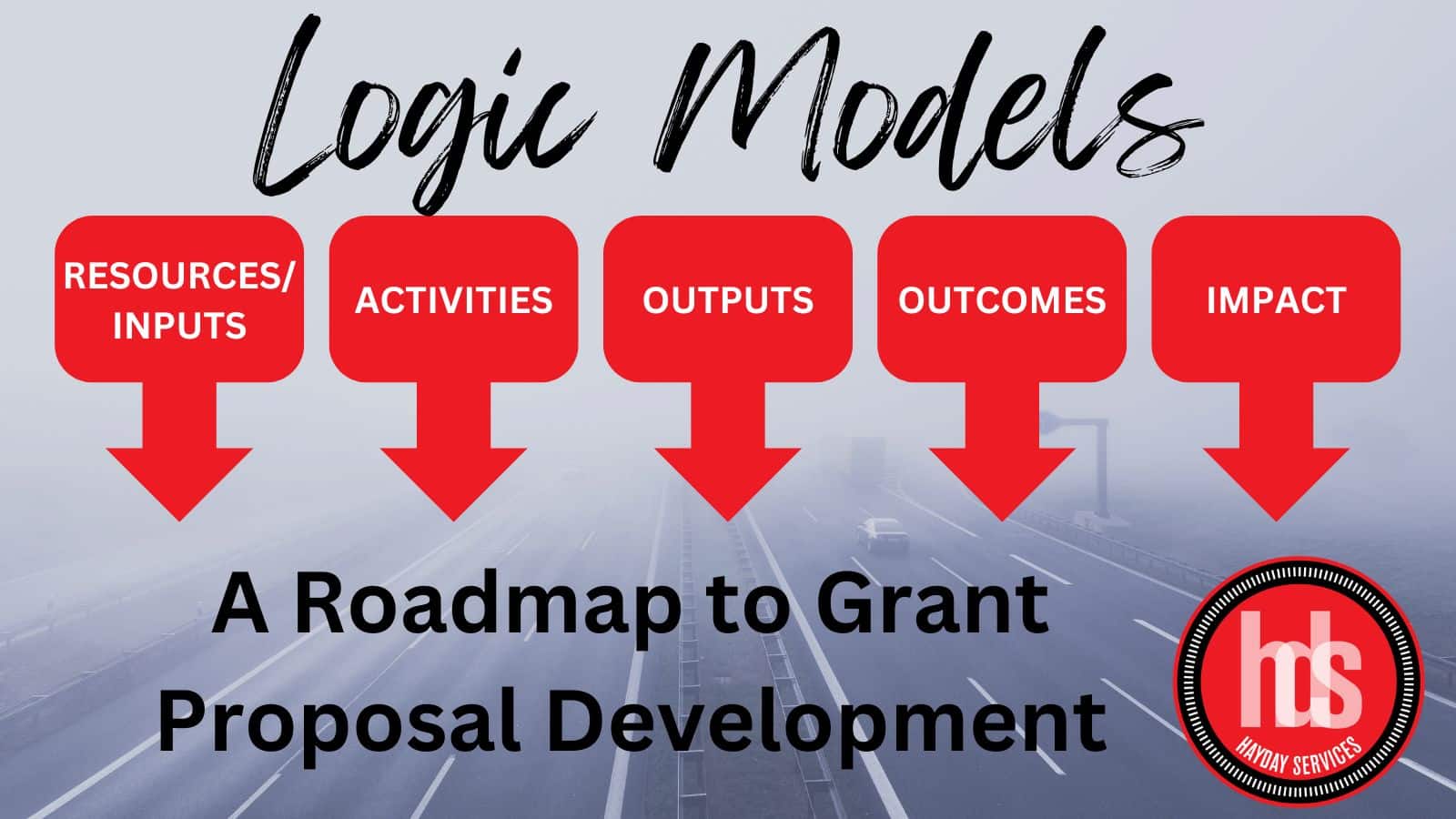 Logic Models

RESOURCES/ INPUTS

ACTIVITIES

OUTPUTS

OUTCOMES

IMPACT

A Roadmap to Grant Proposal Development

hds
HAYDAY SERVICES